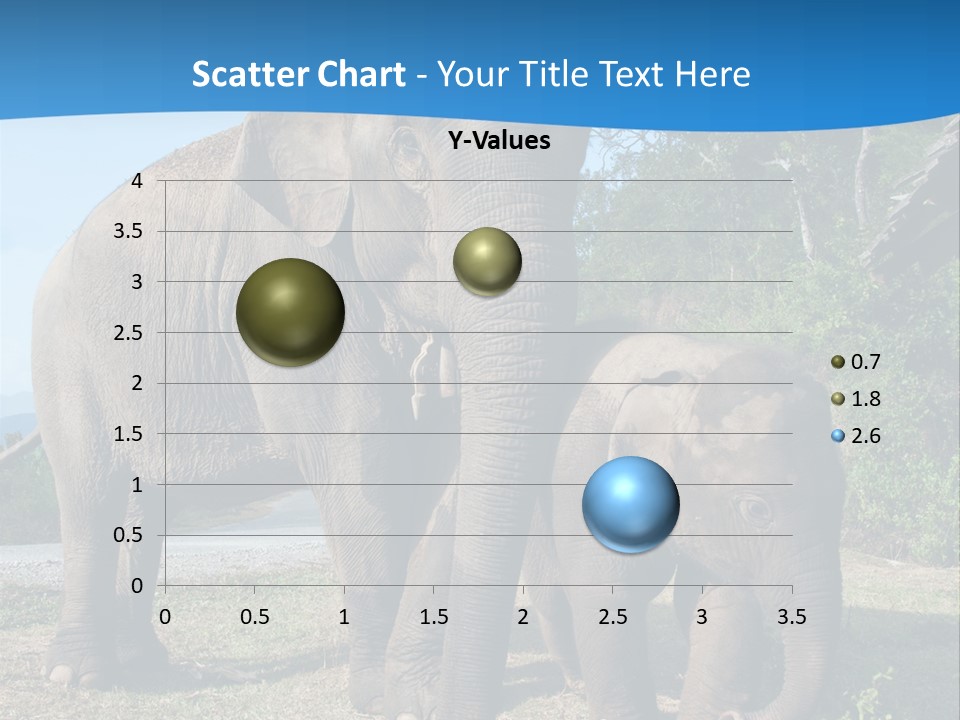 Scatter Chart - Your Title Text Here

Y-Values

4
3.5
3
2.5
2
1.5
1
0.5
0

0 0.5 1 1.5 2 2.5 3 3.5

0.7
1.8
2.6